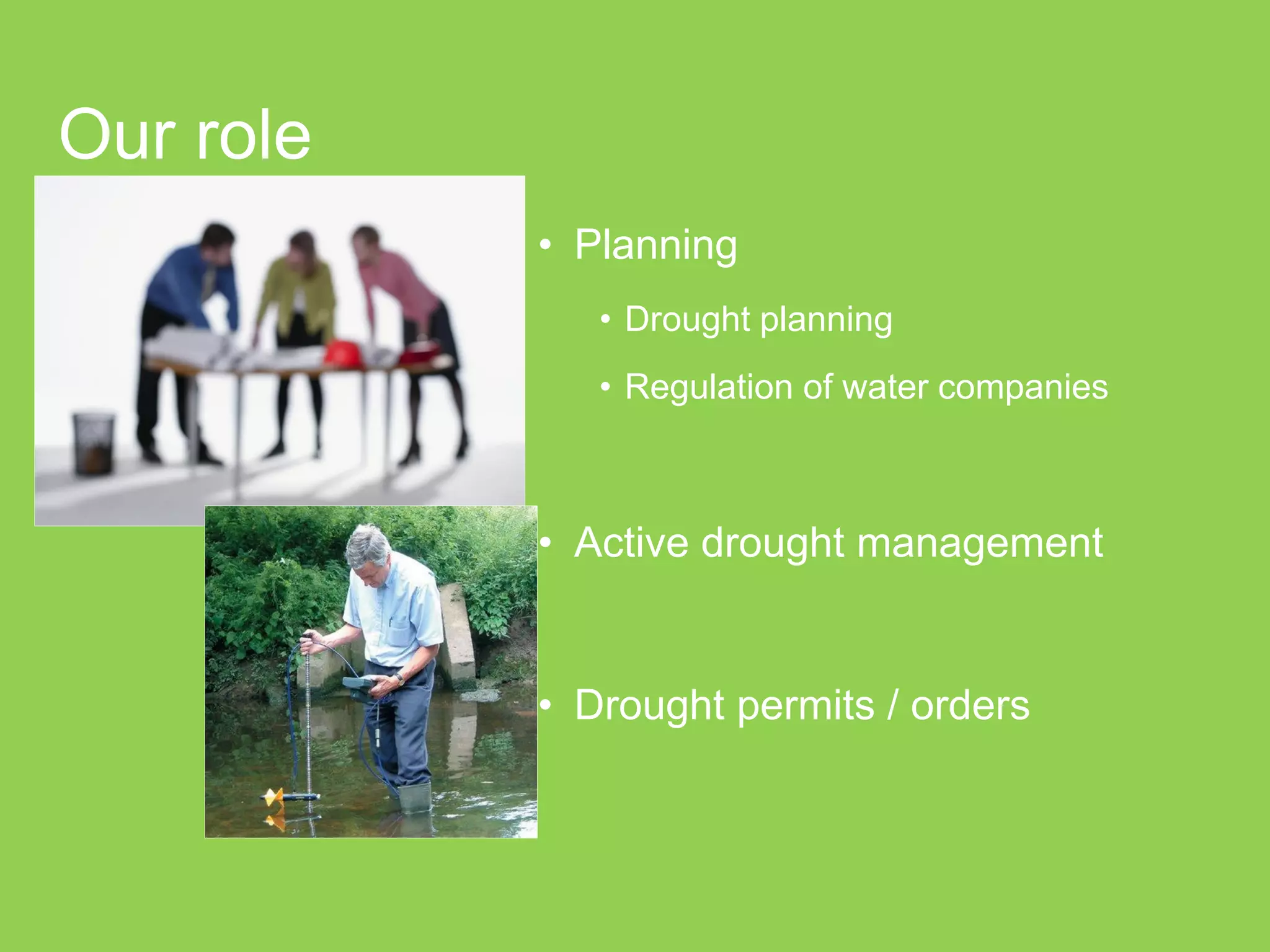 Our role

• Planning

• Drought planning

• Regulation of water companies

• Active drought management

• Drought permits / orders